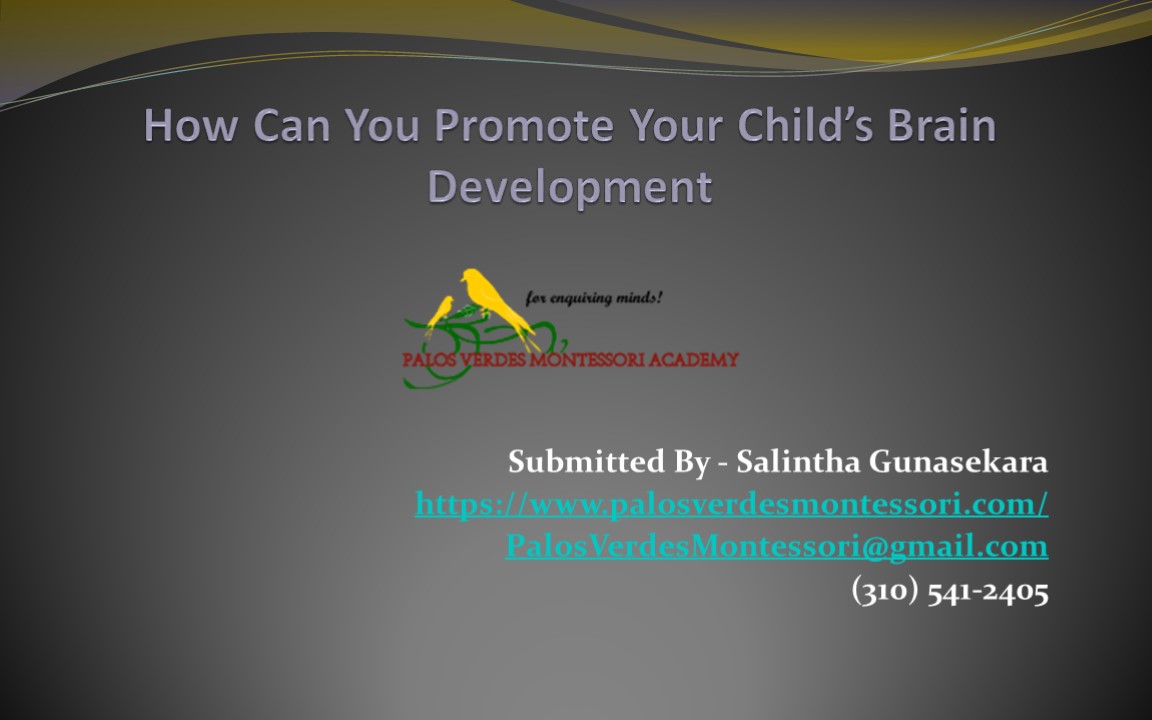 How Can You Promote Your Child's Brain Development

for enquiring minds!

PALOS VERDES MONTESSORI ACADEMY

Submitted By - Salintha Gunasekara
https://www.palosverdesmontessori.com/
PalosVerdesMontessori@gmail.com
(310) 541-2405